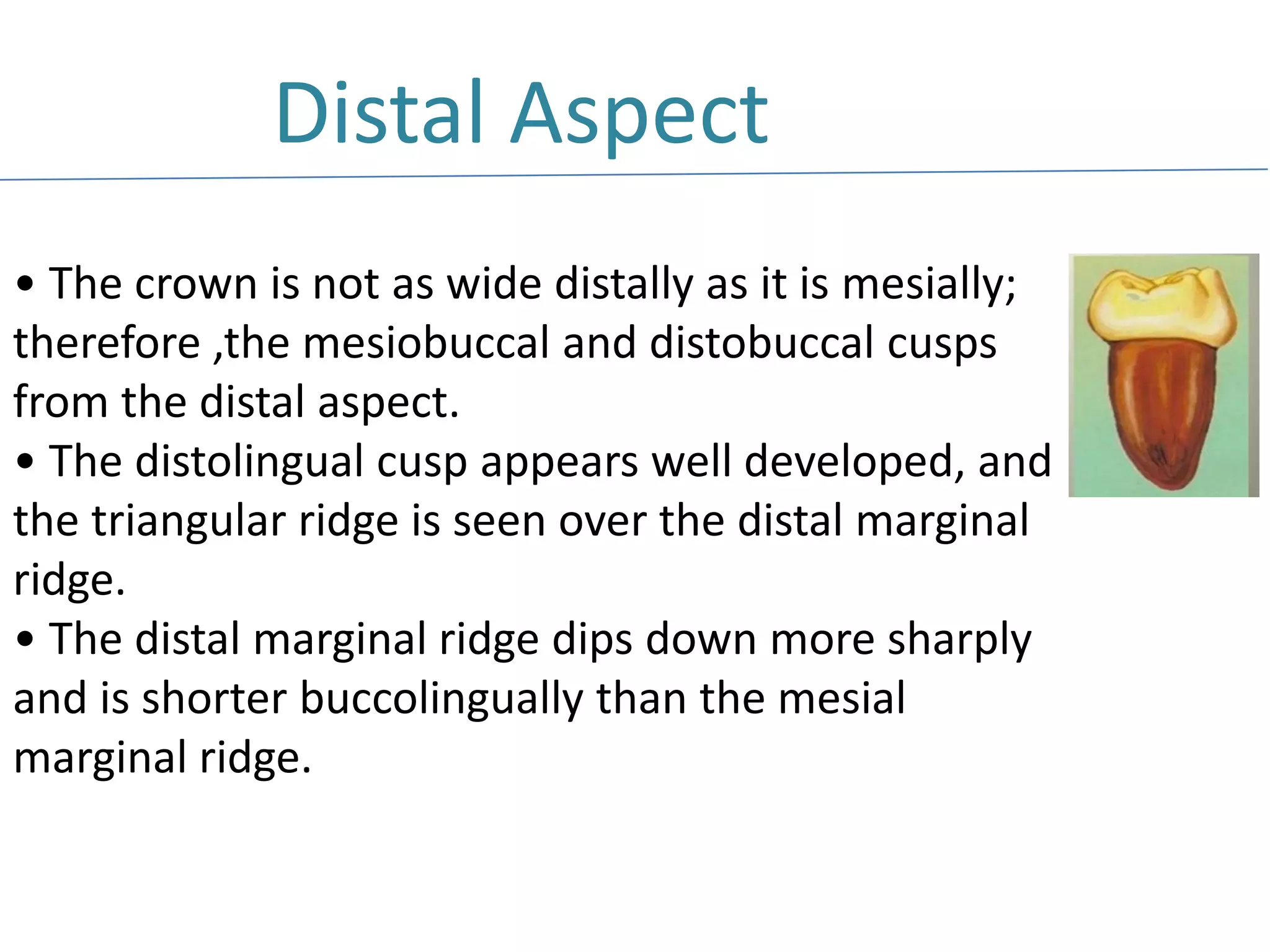 Distal Aspect

• The crown is not as wide distally as it is mesially; therefore ,the mesiobuccal and distobuccal cusps from the distal aspect.
• The distolingual cusp appears well developed, and the triangular ridge is seen over the distal marginal ridge.
• The distal marginal ridge dips down more sharply and is shorter buccolingually than the mesial marginal ridge.